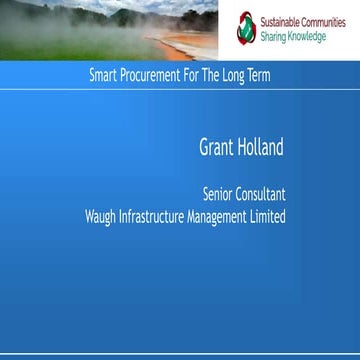 Sustainable Communities
Sharing Knowledge

Smart Procurement For The Long Term

Grant Holland

Senior Consultant
Waugh Infrastructure Management Limited